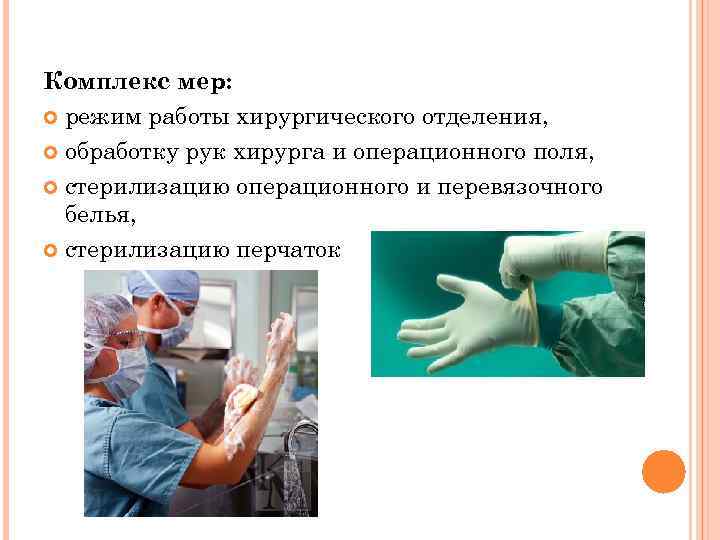 Комплекс мер:

режим работы хирургического отделения,

обработку рук хирурга и операционного поля,

стерилизацию операционного и перевязочного белья,

стерилизацию перчаток